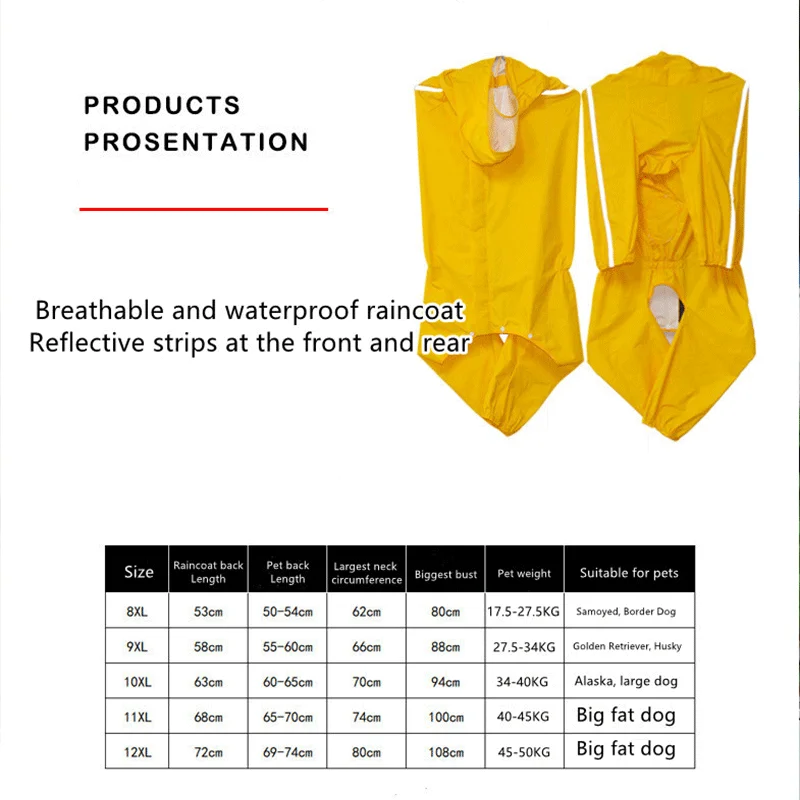 PRODUCTS PROSENTATION

Breathable and waterproof raincoat
Reflective strips at the front and rear

| Size | Raincoat back Length | Pet back Length | Largest neck circumference | Biggest bust | Pet weight | Suitable for pets |
|---|---|---|---|---|---|---|
| 8XL | 53cm | 50-54cm | 62cm | 80cm | 17.5-27.5KG | Samoyed, Border Dog |
| 9XL | 58cm | 55-60cm | 66cm | 88cm | 27.5-34KG | Golden Retriever, Husky |
| 10XL | 63cm | 60-65cm | 70cm | 94cm | 34-40KG | Alaska, large dog |
| 11XL | 68cm | 65-70cm | 74cm | 100cm | 40-45KG | Big fat dog |
| 12XL | 72cm | 69-74cm | 80cm | 108cm | 45-50KG | Big fat dog |